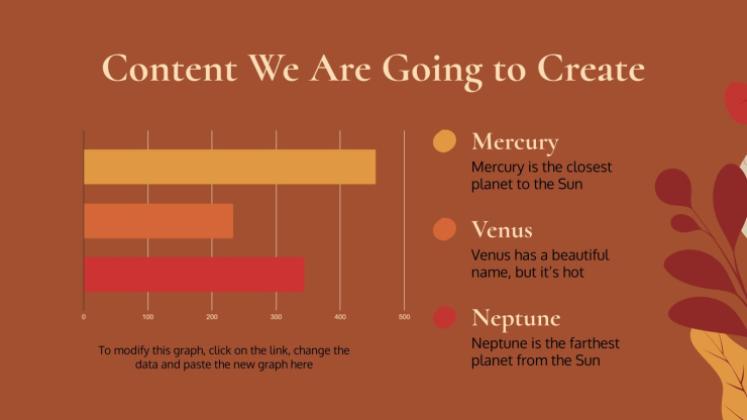 Content We Are Going to Create

0
100
200
300
400
500

To modify this graph, click on the link, change the data and paste the new graph here

Mercury
Mercury is the closest planet to the Sun

Venus
Venus has a beautiful name, but it's hot

Neptune
Neptune is the farthest planet from the Sun